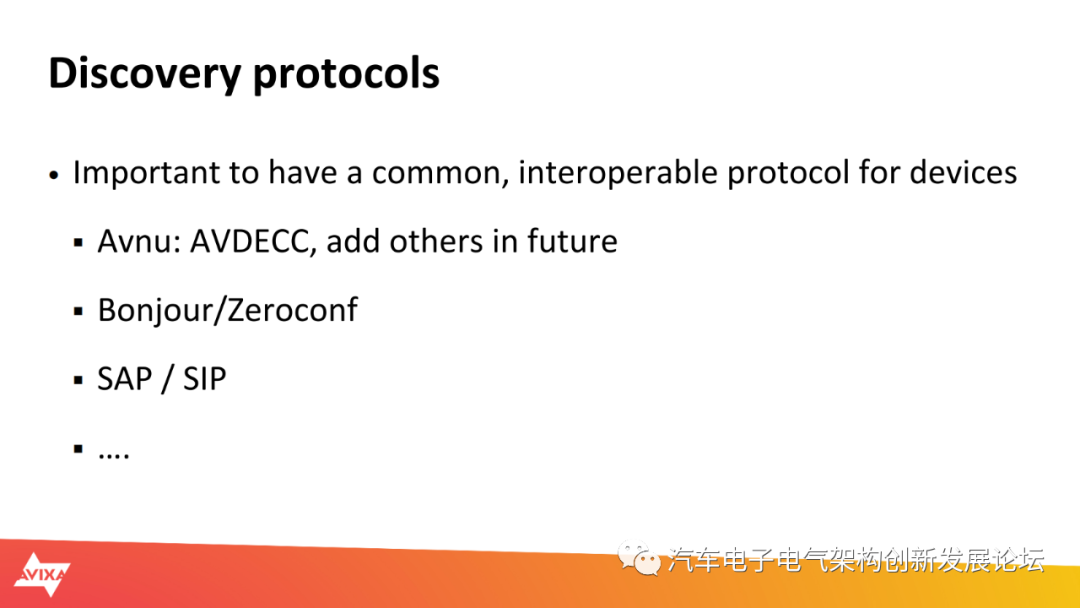 Discovery protocols

• Important to have a common, interoperable protocol for devices

▪ Avnu: AVDECC, add others in future

▪ Bonjour/Zeroconf

▪ SAP / SIP

▪ ….

AVIXA

汽车电子电气架构创新发展论坛